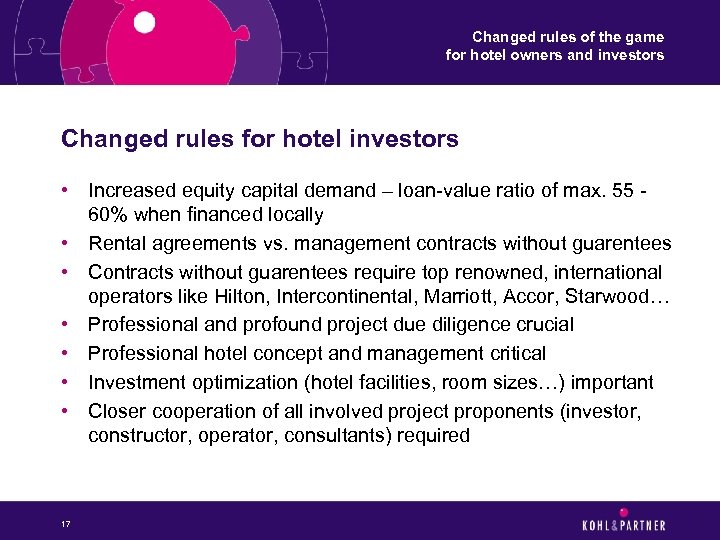 Changed rules of the game
for hotel owners and investors

Changed rules for hotel investors

• Increased equity capital demand – loan-value ratio of max. 55 - 60% when financed locally
• Rental agreements vs. management contracts without guarentees
• Contracts without guarentees require top renowned, international operators like Hilton, Intercontinental, Marriott, Accor, Starwood…
• Professional and profound project due diligence crucial
• Professional hotel concept and management critical
• Investment optimization (hotel facilities, room sizes…) important
• Closer cooperation of all involved project proponents (investor, constructor, operator, consultants) required

17

KOHL&PARTNER